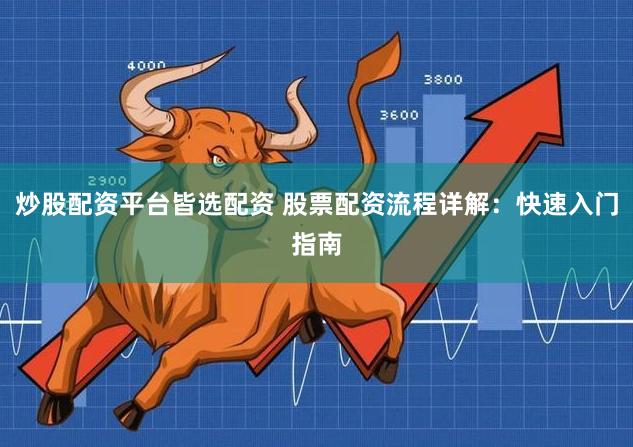 4000

3800

3600

2900

炒股配资平台皆选配资 股票配资流程详解：快速入门指南